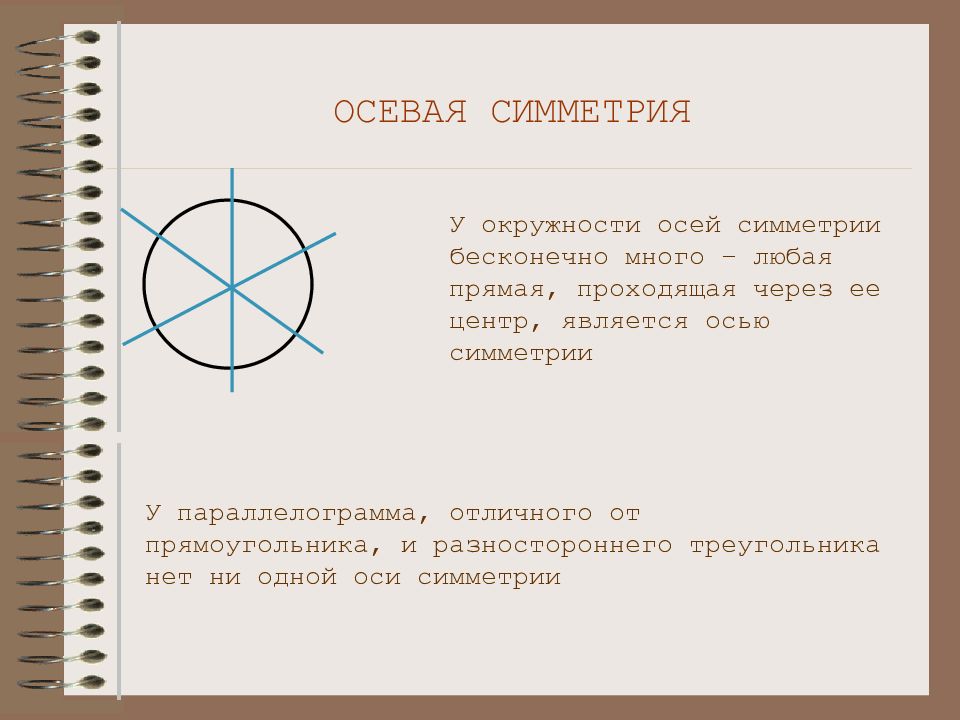 ОСЕВАЯ СИММЕТРИЯ

У окружности осей симметрии бесконечно много – любая прямая, проходящая через ее центр, является осью симметрии

У параллелограмма, отличного от прямоугольника, и разностороннего треугольника нет ни одной оси симметрии